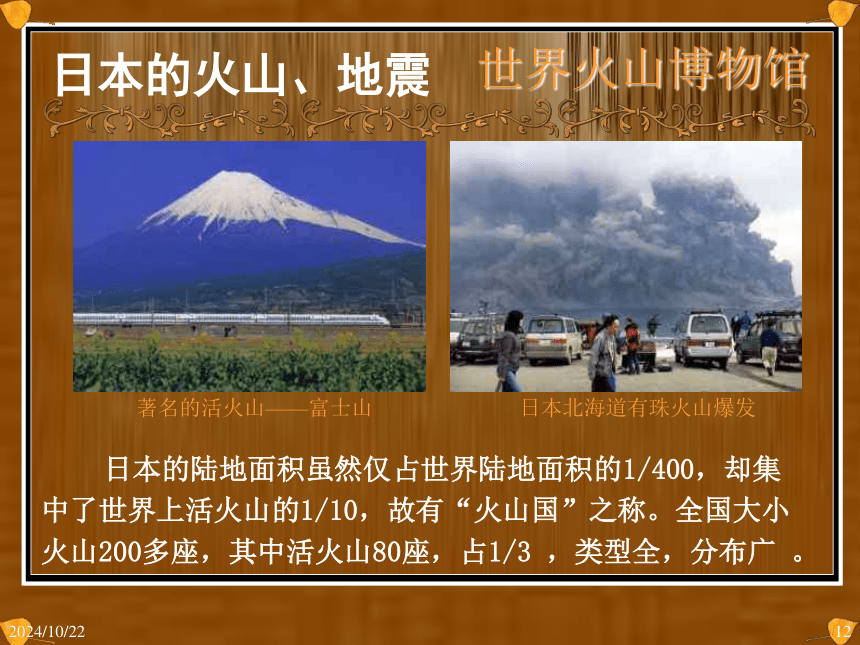 日本的火山、地震　世界火山博物馆

著名的活火山——富士山

日本北海道有珠火山爆发

日本的陆地面积虽然仅占世界陆地面积的1/400，却集中了世界上活火山的1/10，故有“火山国”之称。全国大小火山200多座，其中活火山80座，占1/3 ，类型全，分布广 。

2024/10/22

12